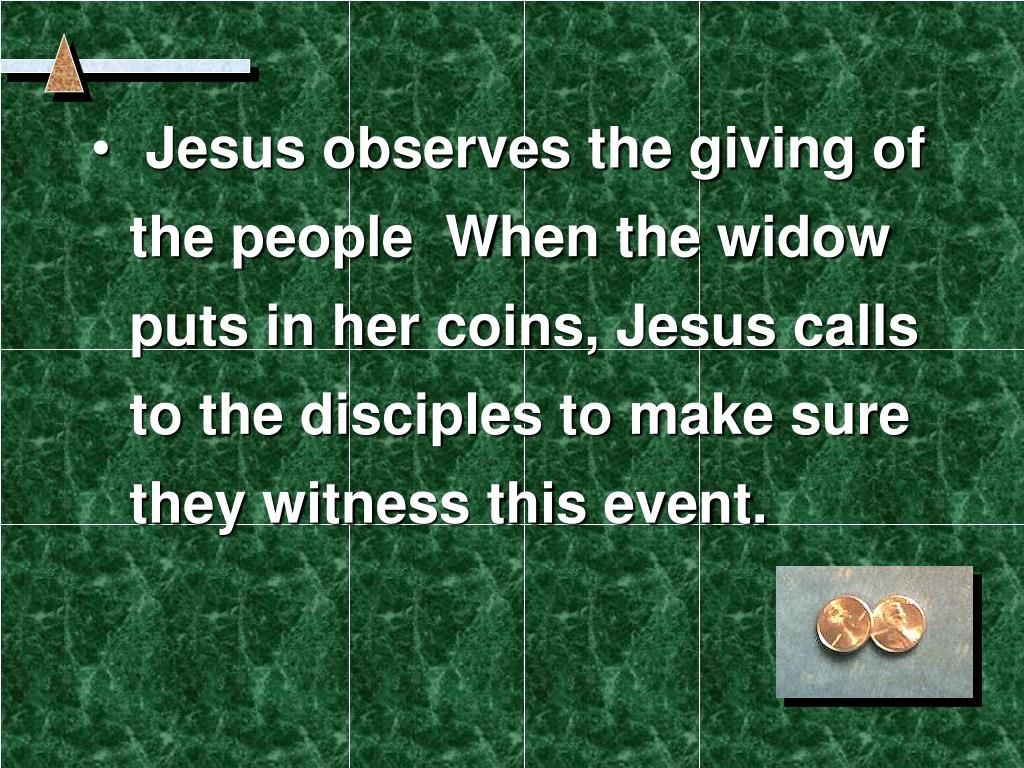 • Jesus observes the giving of the people When the widow puts in her coins, Jesus calls to the disciples to make sure they witness this event.